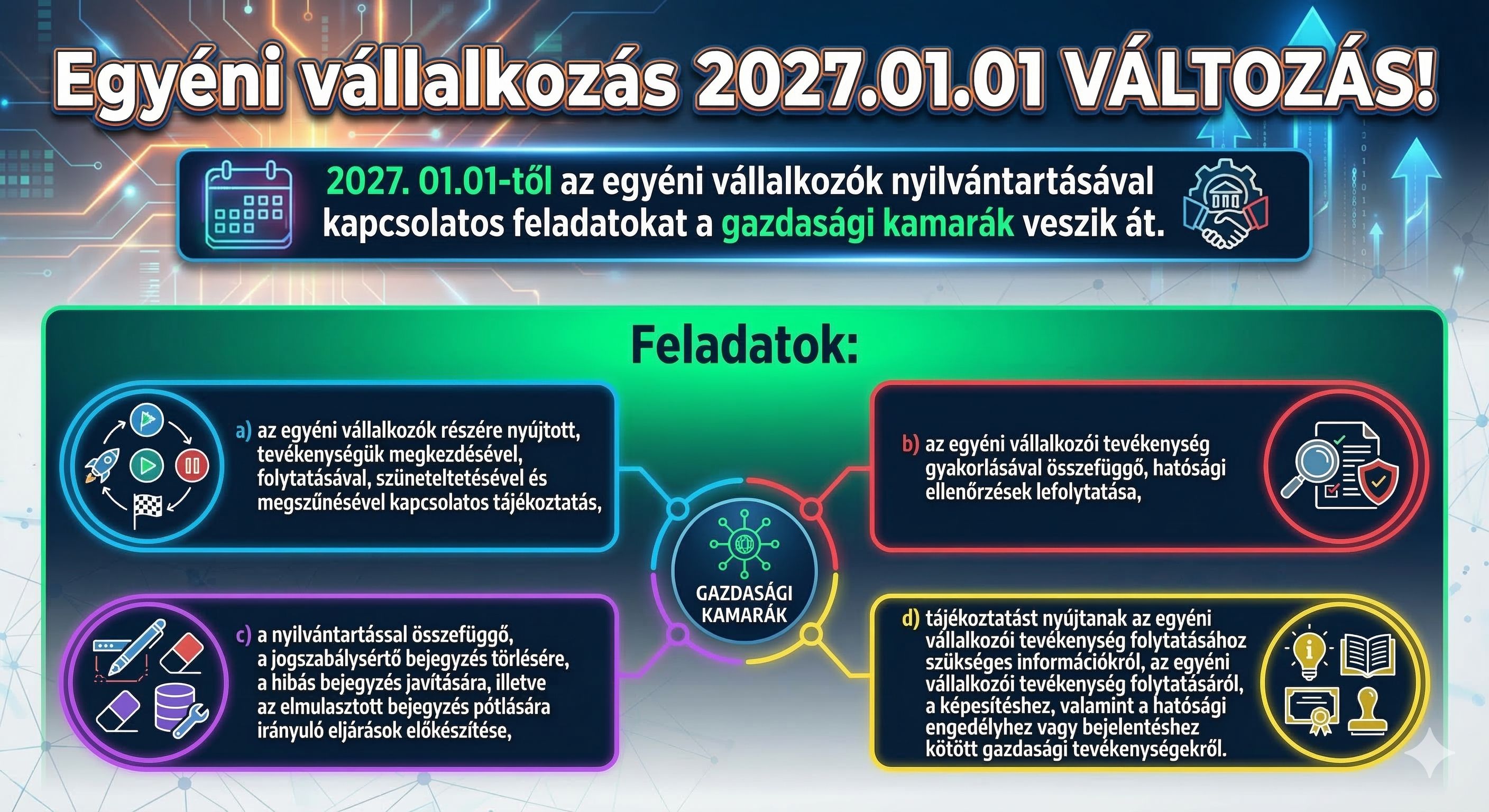 Egyéni vállalkozás 2027.01.01 VÁLTOZÁS!

2027. 01.01-től az egyéni vállalkozók nyilvántartásával kapcsolatos feladatokat a gazdasági kamarák veszik át.

Feladatok:

a) az egyéni vállalkozók részére nyújtott, tevékenységük megkezdésével, folytatásával, szüneteltetésével és megszűnésével kapcsolatos tájékoztatás,

b) az egyéni vállalkozói tevékenység gyakorlásával összefüggő, hatósági ellenőrzések lefolytatása,

GAZDASÁGI KAMARÁK

c) a nyilvántartással összefüggő, a jogszabálysértő bejegyzés törlésére, a hibás bejegyzés javítására, illetve az elmulasztott bejegyzés pótlására irányuló eljárások előkészítése,

d) tájékoztatást nyújtanak az egyéni vállalkozói tevékenység folytatásához szükséges információkról, az egyéni vállalkozói tevékenység folytatásáról, a képesítéshez, valamint a hatósági engedélyhez vagy bejelentéshez kötött gazdasági tevékenységekről.